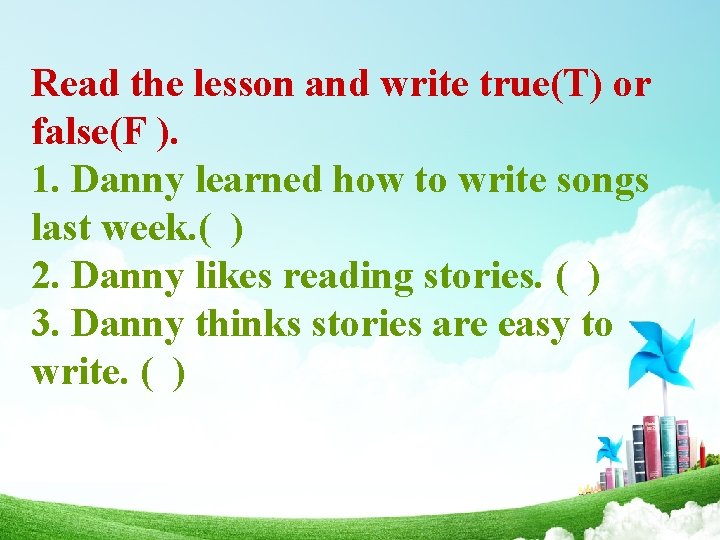 Read the lesson and write true(T) or false(F ).
1. Danny learned how to write songs last week.( )
2. Danny likes reading stories. ( )
3. Danny thinks stories are easy to write. ( )